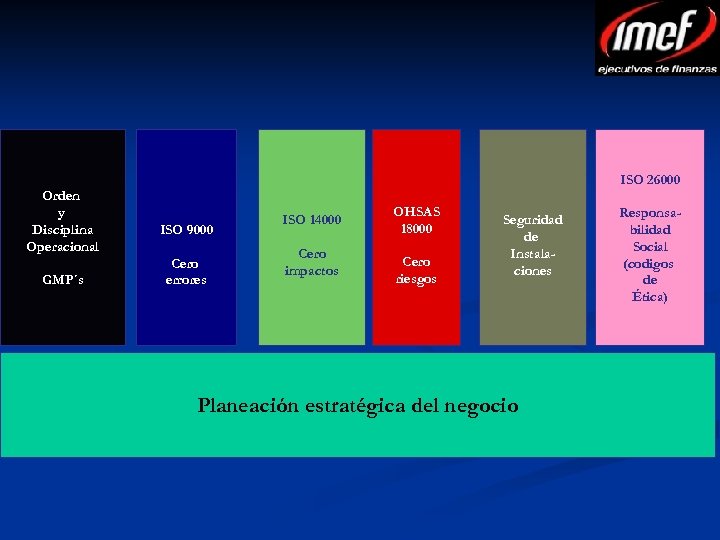 imef
ejecutivos de finanzas

Orden
y
Disciplina
Operacional

GMP´s

ISO 9000

Cero
errores

ISO 14000

Cero
impactos

OHSAS
18000

Cero
riesgos

Seguridad
de
Instalaciones

ISO 26000

Responsabilidad
Social
(codigos
de
Ética)

Planeación estratégica del negocio